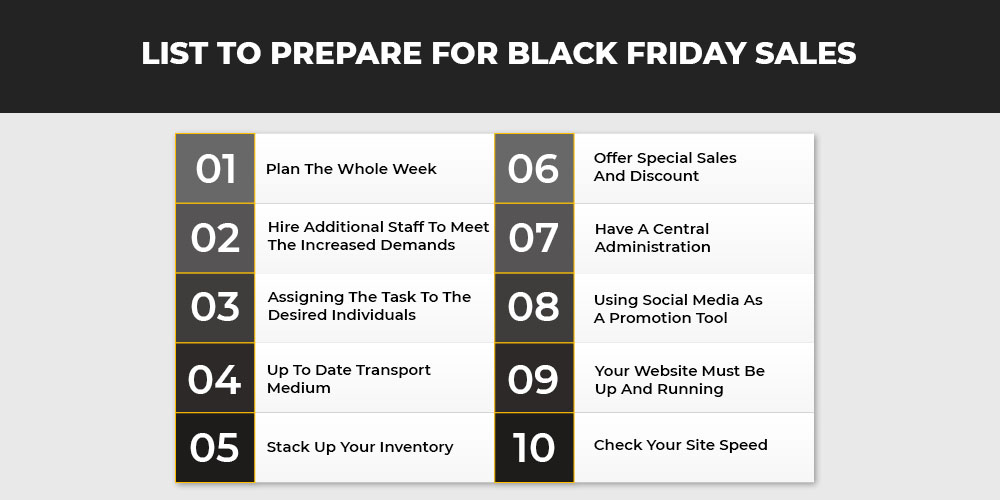 LIST TO PREPARE FOR BLACK FRIDAY SALES

01 Plan The Whole Week

02 Hire Additional Staff To Meet The Increased Demands

03 Assigning The Task To The Desired Individuals

04 Up To Date Transport Medium

05 Stack Up Your Inventory

06 Offer Special Sales And Discount

07 Have A Central Administration

08 Using Social Media As A Promotion Tool

09 Your Website Must Be Up And Running

10 Check Your Site Speed